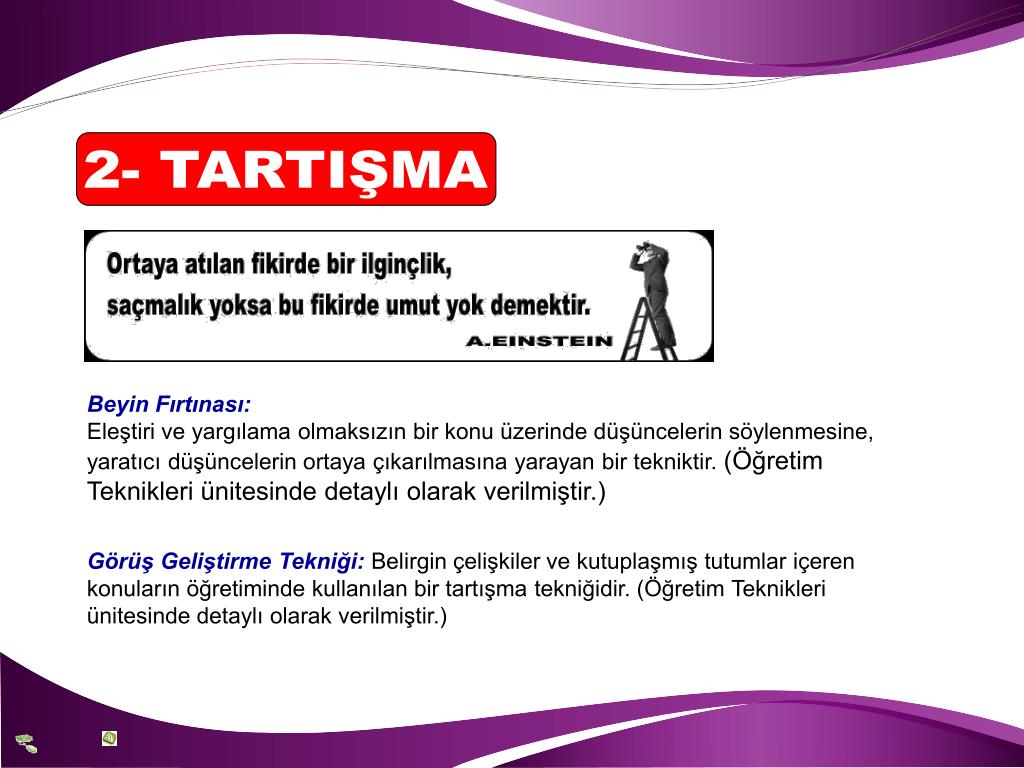 2- TARTIŞMA

Ortaya atılan fikirde bir ilginçlik, saçmalık yoksa bu fikirde umut yok demektir.
A.EINSTEIN

Beyin Fırtınası:
Eleştiri ve yargılama olmaksızın bir konu üzerinde düşüncelerin söylenmesine, yaratıcı düşüncelerin ortaya çıkarılmasına yarayan bir tekniktir. (Öğretim Teknikleri ünitesinde detaylı olarak verilmiştir.)

Görüş Geliştirme Tekniği: Belirgin çelişkiler ve kutuplaşmış tutumlar içeren konuların öğretiminde kullanılan bir tartışma tekniğidir. (Öğretim Teknikleri ünitesinde detaylı olarak verilmiştir.)